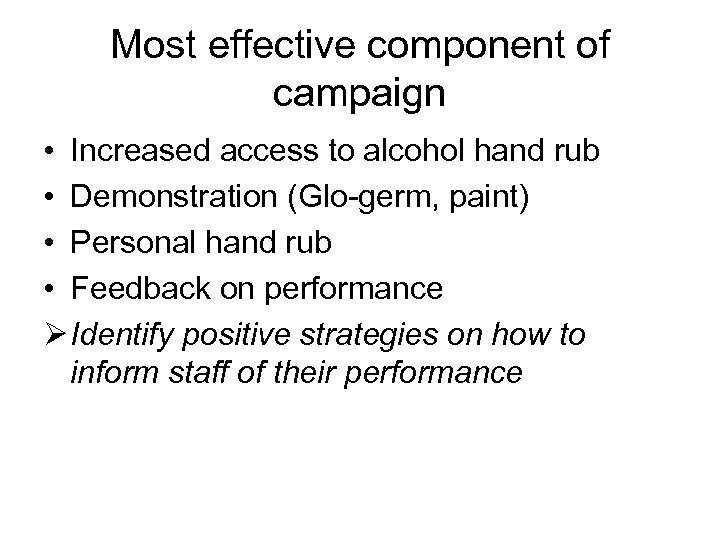 Most effective component of campaign

• Increased access to alcohol hand rub
• Demonstration (Glo-germ, paint)
• Personal hand rub
• Feedback on performance
➢ Identify positive strategies on how to inform staff of their performance